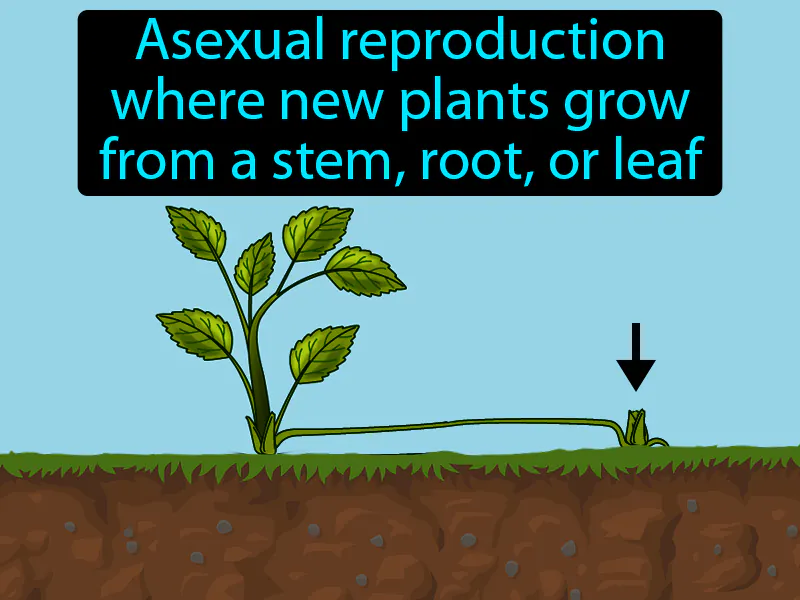 Asexual reproduction where new plants grow from a stem, root, or leaf